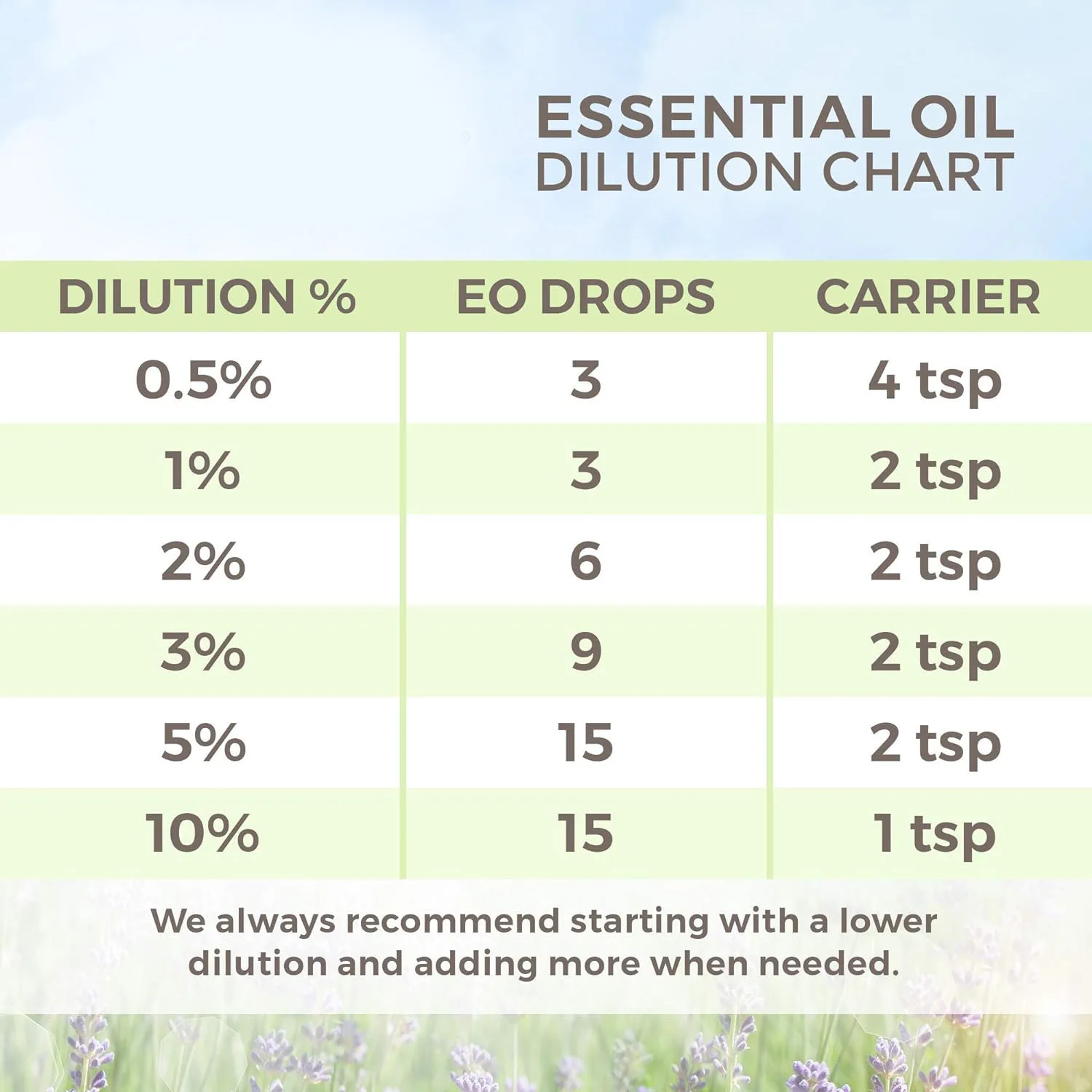 ESSENTIAL OIL
DILUTION CHART

| DILUTION % | EO DROPS | CARRIER |
|---|---|---|
| 0.5% | 3 | 4 tsp |
| 1% | 3 | 2 tsp |
| 2% | 6 | 2 tsp |
| 3% | 9 | 2 tsp |
| 5% | 15 | 2 tsp |
| 10% | 15 | 1 tsp |

We always recommend starting with a lower dilution and adding more when needed.